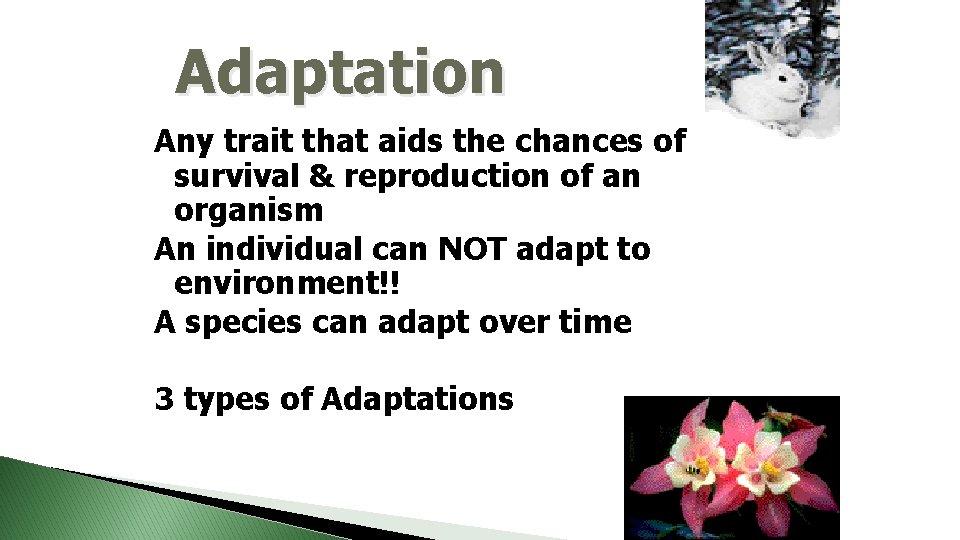 Adaptation

Any trait that aids the chances of survival & reproduction of an organism

An individual can NOT adapt to environment!!

A species can adapt over time

3 types of Adaptations